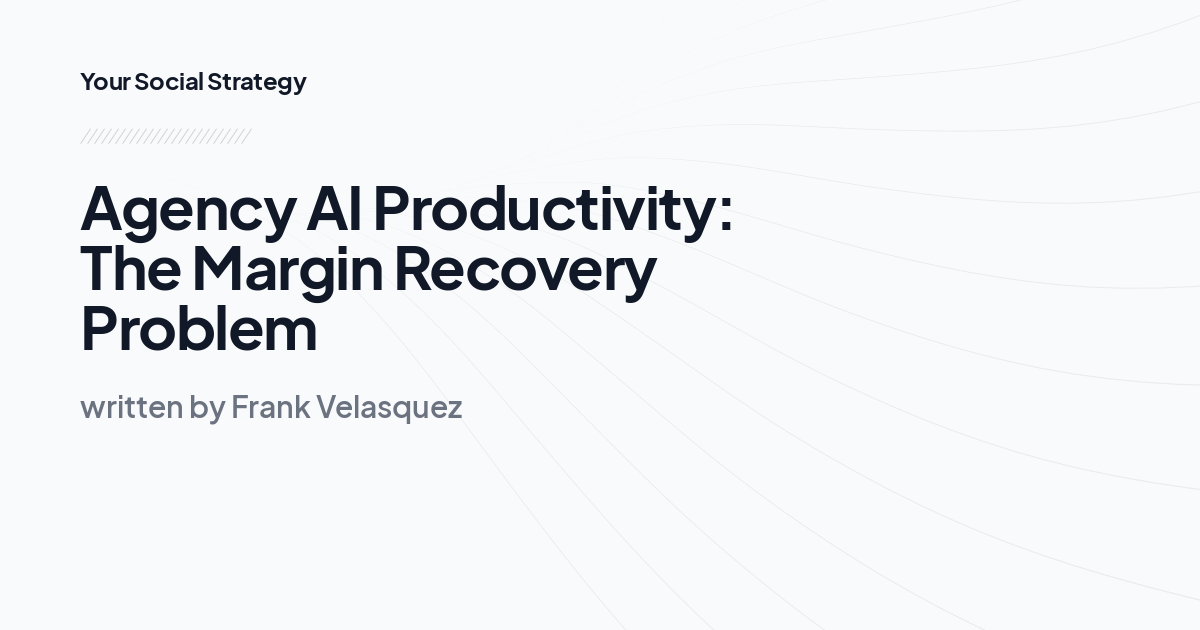 Your Social Strategy

Agency AI Productivity: The Margin Recovery Problem

written by Frank Velasquez